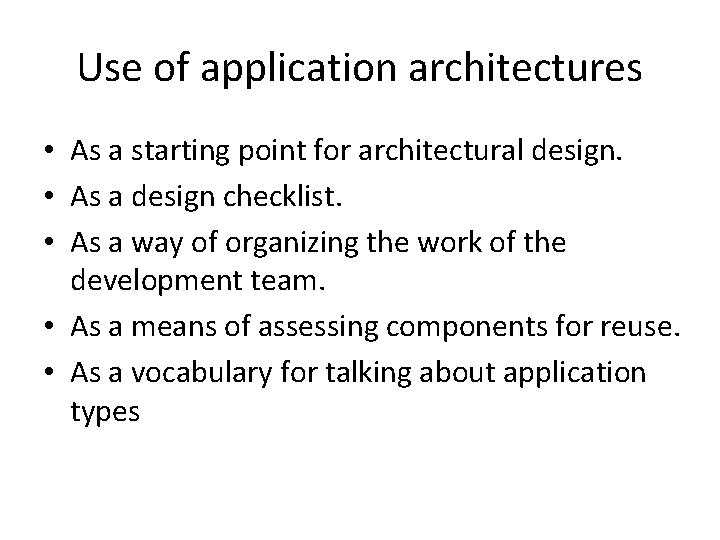 Use of application architectures

• As a starting point for architectural design.
• As a design checklist.
• As a way of organizing the work of the development team.
• As a means of assessing components for reuse.
• As a vocabulary for talking about application types